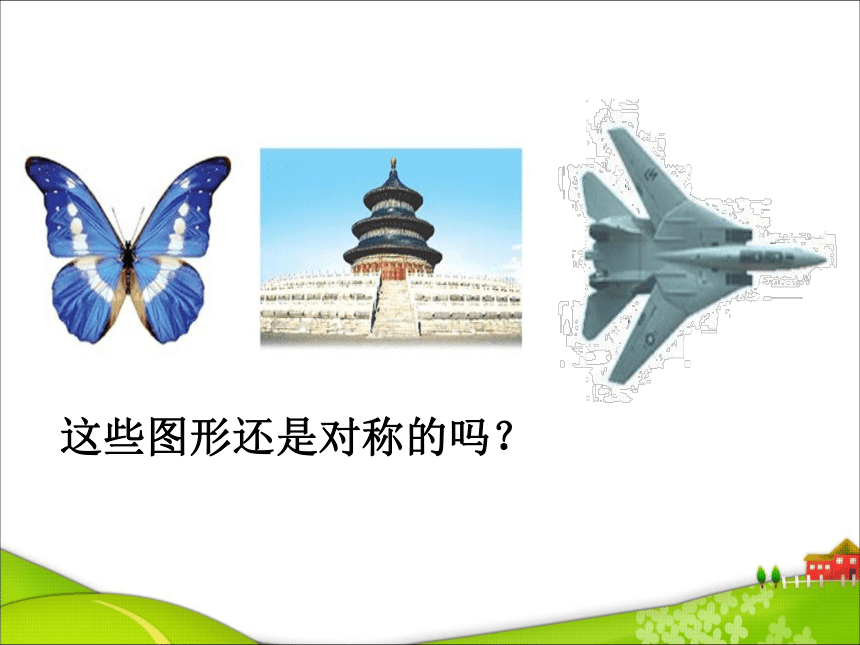 这些图形还是对称的吗？